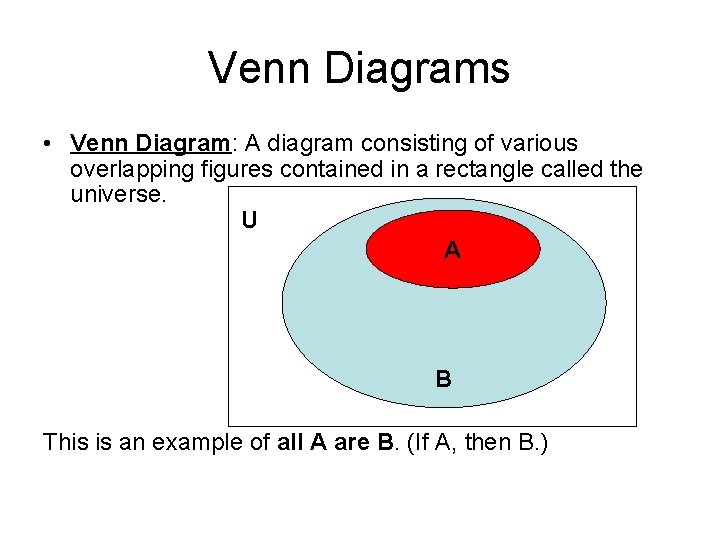 Venn Diagrams

• Venn Diagram: A diagram consisting of various overlapping figures contained in a rectangle called the universe.

U

A

B

This is an example of all A are B. (If A, then B.)